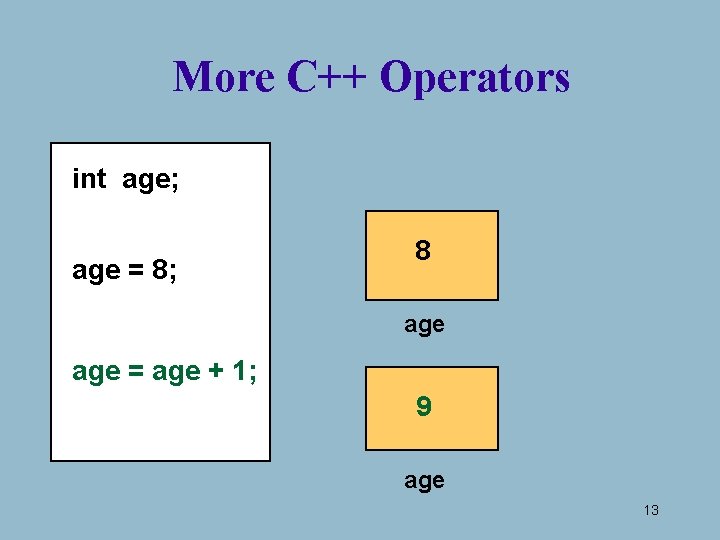 More C++ Operators

int age;

age = 8;

age = age + 1;

8

age

9

age

13